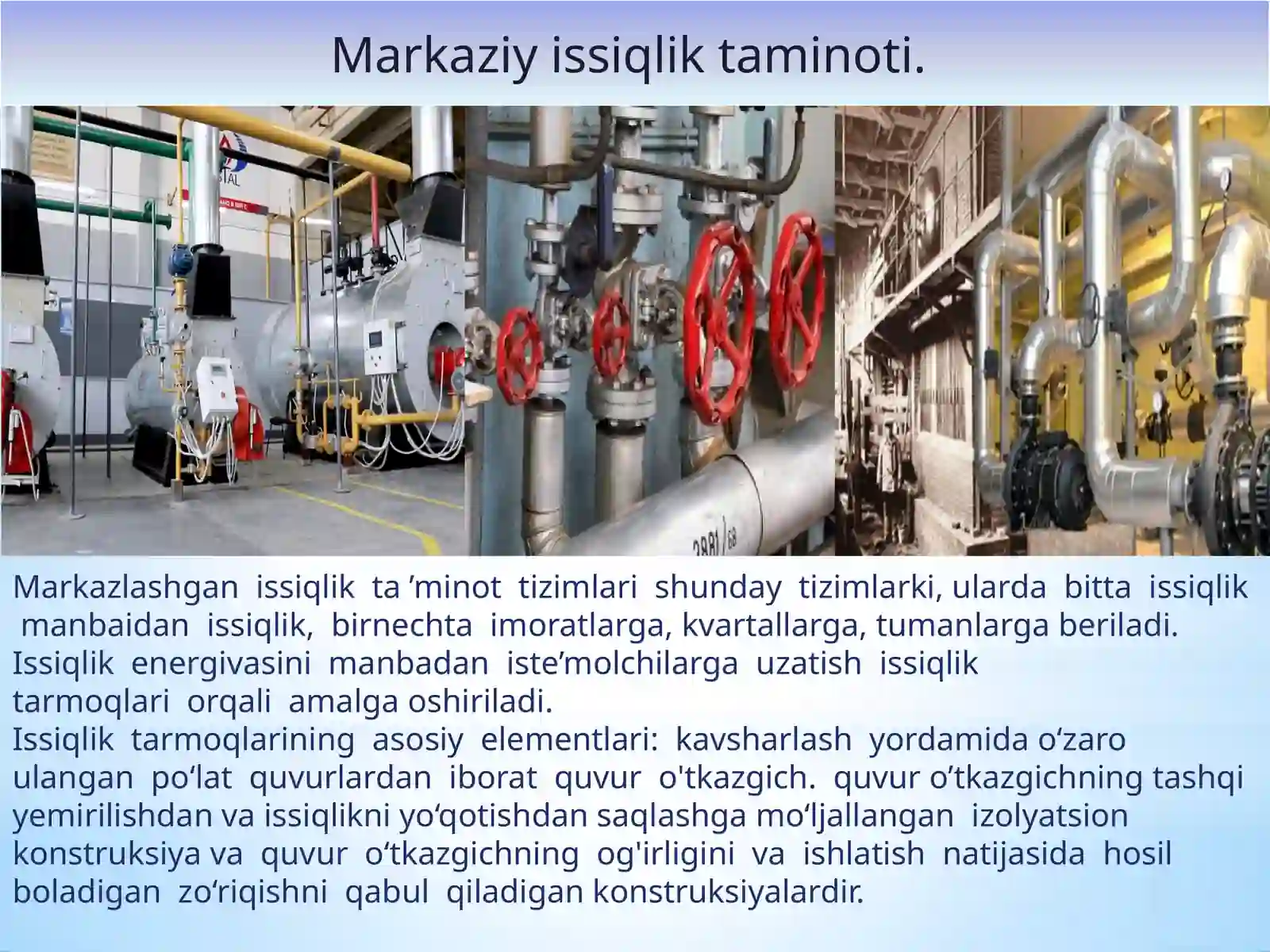 Markaziy issiqlik taminoti.

Markazlashgan issiqlik ta ’minot tizimlari shunday tizimlarki, ularda bitta issiqlik manbaidan issiqlik, birnechta imoratlarga, kvartallarga, tumanlarga beriladi.
Issiqlik energivasini manbadan iste’molchilarga uzatish issiqlik tarmoqlari orqali amalga oshiriladi.
Issiqlik tarmoqlarining asosiy elementlari: kavsharlash yordamida o‘zaro ulangan po‘lat quvurlardan iborat quvur o'tkazgich. quvur o’tkazgichning tashqi yemirilishdan va issiqlikni yo‘qotishdan saqlashga mo‘ljallangan izolyatsion konstruksiya va quvur o‘tkazgichning og'irligini va ishlatish natijasida hosil boladigan zo‘riqishni qabul qiladigan konstruksiyalardir.